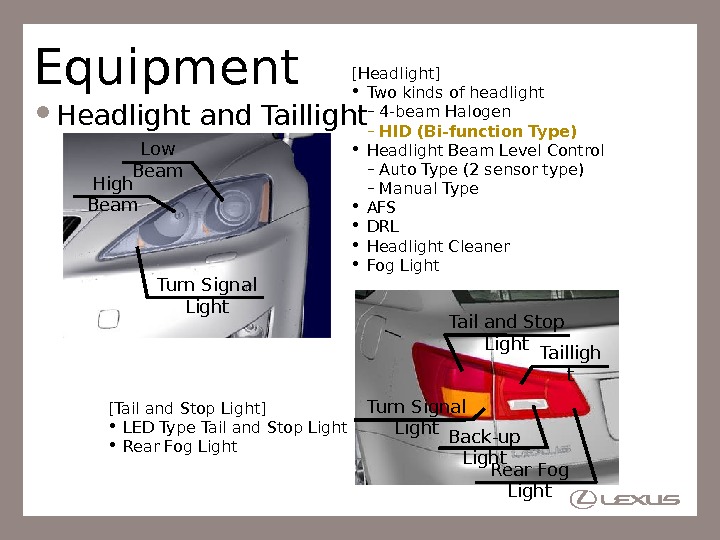 Equipment

• Headlight and Taillight

Low Beam

High Beam

Turn Signal Light

[Headlight]
• Two kinds of headlight
– 4-beam Halogen
– HID (Bi-function Type)
• Headlight Beam Level Control
– Auto Type (2 sensor type)
– Manual Type
• AFS
• DRL
• Headlight Cleaner
• Fog Light

Tail and Stop Light

Taillight

Turn Signal Light

Back-up Light

Rear Fog Light

[Tail and Stop Light]
• LED Type Tail and Stop Light
• Rear Fog Light

LEXUS